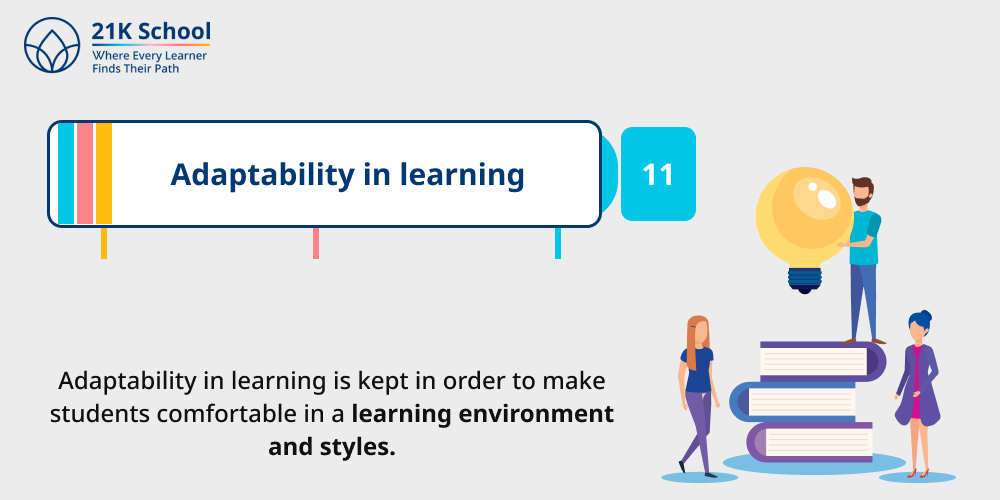 21K School
Where Every Learner
Finds Their Path

Adaptability in learning

11

Adaptability in learning is kept in order to make students comfortable in a learning environment and styles.